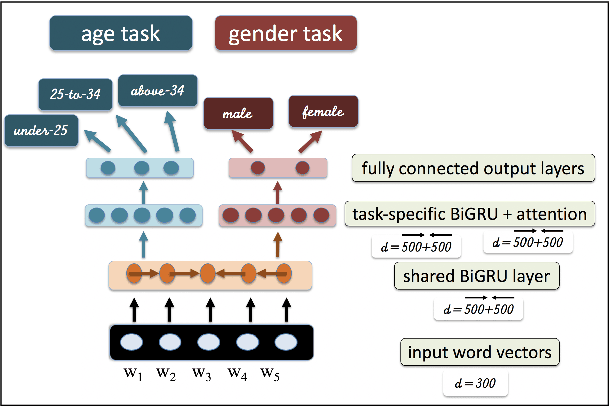 age task

gender task

25-to-34

above-34

under-25

male

female

fully connected output layers

task-specific BiGRU + attention

$d = \overrightarrow{500} + \overleftarrow{500}$

$d = \overrightarrow{500} + \overleftarrow{500}$

shared BiGRU layer

$d = \overrightarrow{500} + \overleftarrow{500}$

input word vectors

$d = 300$

$w_1$ $w_2$ $w_3$ $w_4$ $w_5$